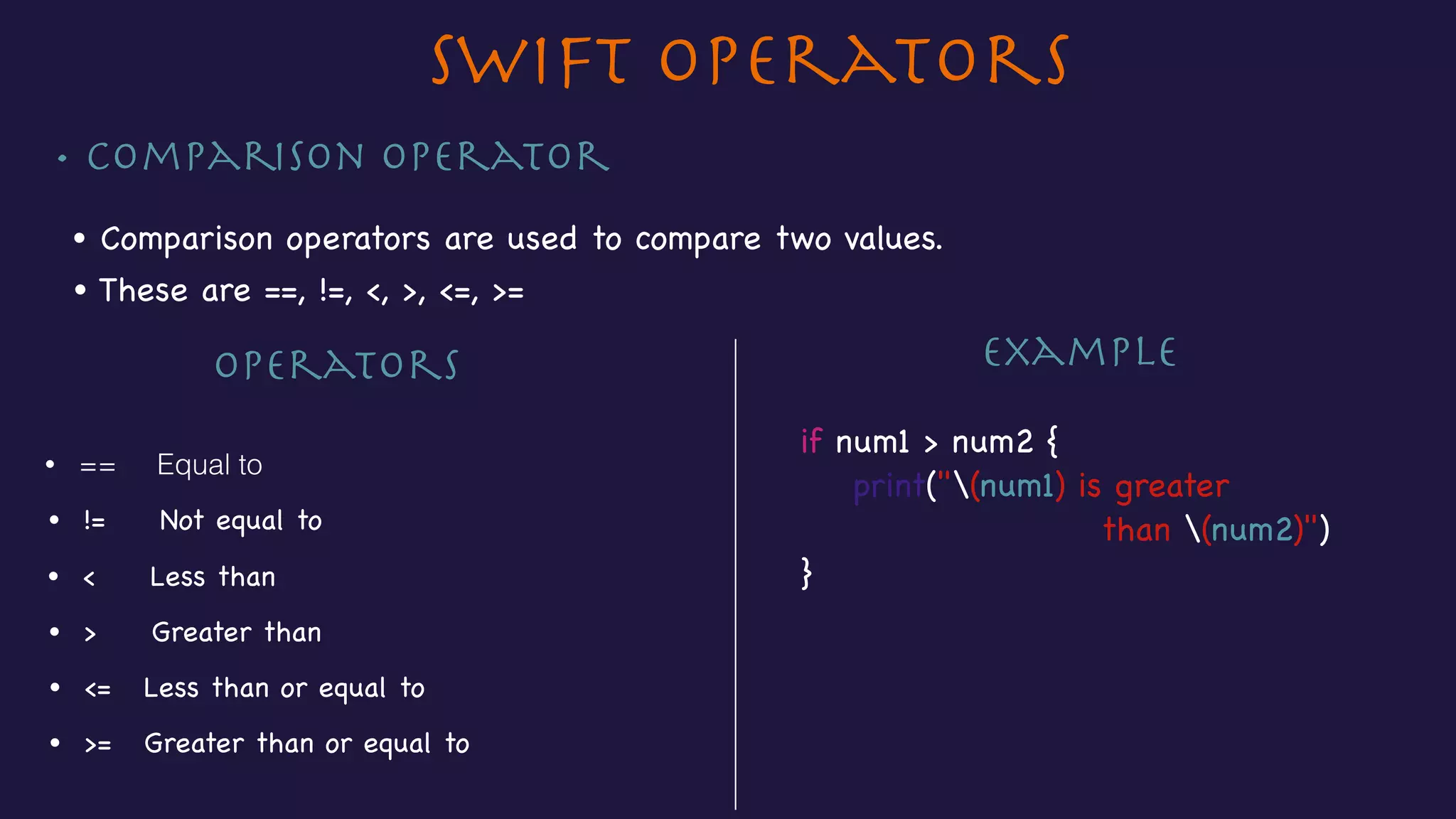 SWIFT OPERATORS

• COMPARISON OPERATOR

• Comparison operators are used to compare two values.
• These are ==, !=, <, >, <=, >=

OPERATORS

• == Equal to
• != Not equal to
• < Less than
• > Greater than
• <= Less than or equal to
• >= Greater than or equal to

EXAMPLE

if num1 > num2 {
print("\(num1) is greater than \(num2)")
}